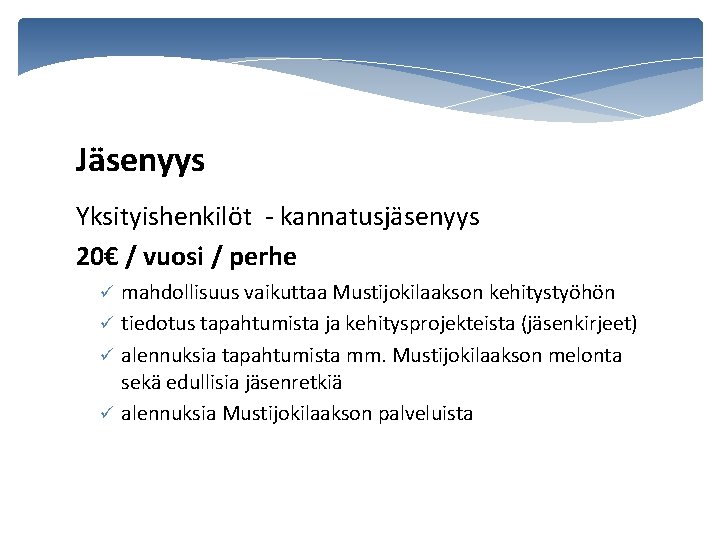 Jäsenyys

Yksityishenkilöt - kannatusjäsenyys

20€ / vuosi / perhe

✓ mahdollisuus vaikuttaa Mustijokilaakson kehitystyöhön
✓ tiedotus tapahtumista ja kehitysprojekteista (jäsenkirjeet)
✓ alennuksia tapahtumista mm. Mustijokilaakson melonta sekä edullisia jäsenretkiä
✓ alennuksia Mustijokilaakson palveluista